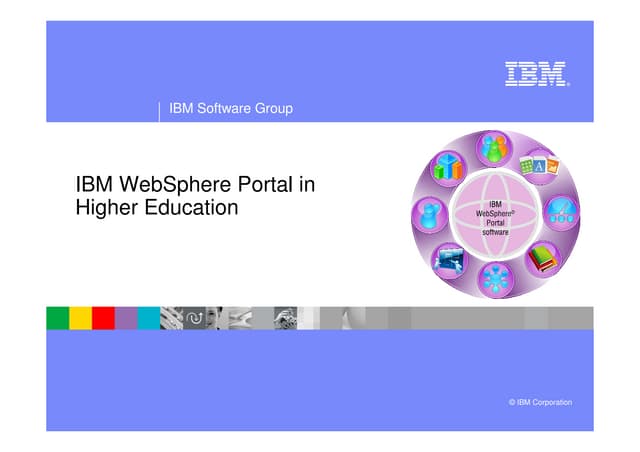 IBM

IBM Software Group

IBM WebSphere Portal in Higher Education

IBM WebSphere® Portal software

© IBM Corporation